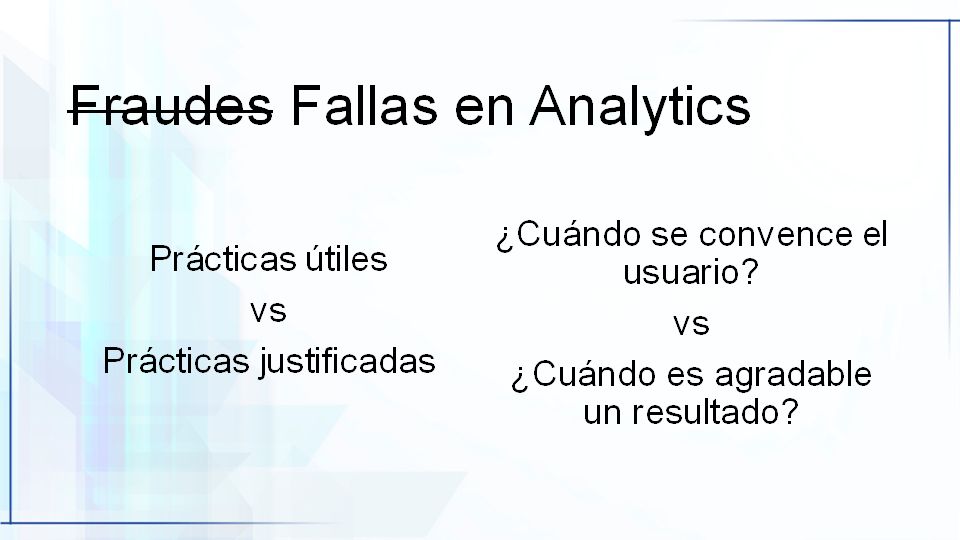 ~~Fraudes~~ Fallas en Analytics

Prácticas útiles
vs
Prácticas justificadas

¿Cuándo se convence el usuario?
vs
¿Cuándo es agradable un resultado?